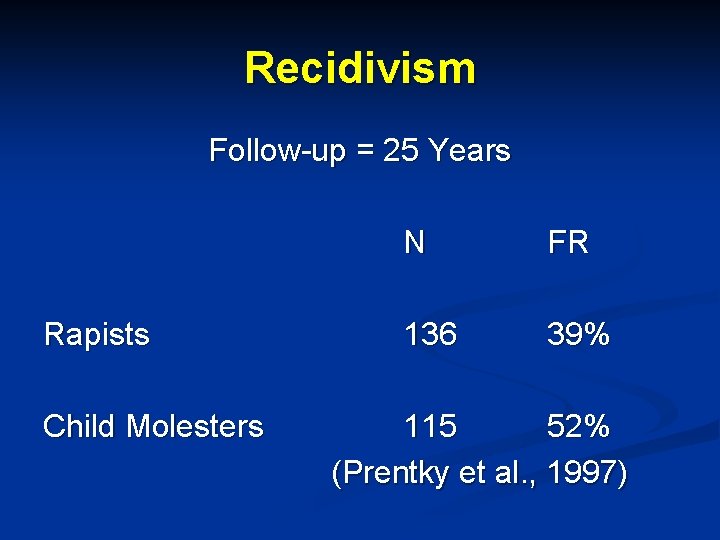 Recidivism

Follow-up = 25 Years

| | N | FR |
|---|---|---|
| Rapists | 136 | 39% |
| Child Molesters | 115 | 52% |

(Prentky et al., 1997)